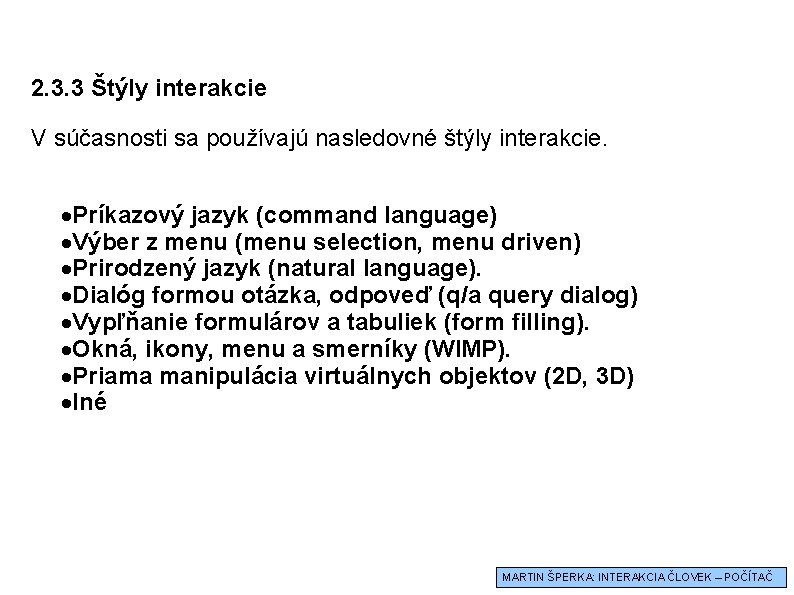 2.3.3 Štýly interakcie

V súčasnosti sa používajú nasledovné štýly interakcie.

•Príkazový jazyk (command language)
•Výber z menu (menu selection, menu driven)
•Prirodzený jazyk (natural language).
•Dialóg formou otázka, odpoveď (q/a query dialog)
•Vypĺňanie formulárov a tabuliek (form filling).
•Okná, ikony, menu a smerníky (WIMP).
•Priama manipulácia virtuálnych objektov (2D, 3D)
•Iné

MARTIN ŠPERKA: INTERAKCIA ČLOVEK – POČÍTAČ